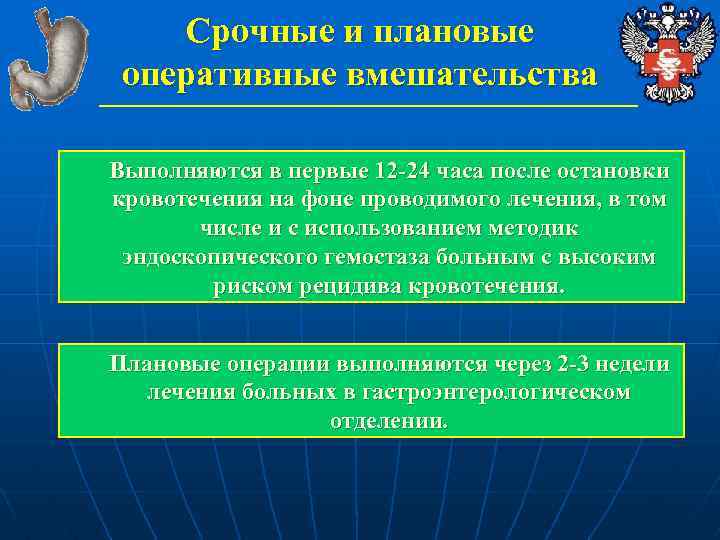 Срочные и плановые оперативные вмешательства

Выполняются в первые 12-24 часа после остановки кровотечения на фоне проводимого лечения, в том числе и с использованием методик эндоскопического гемостаза больным с высоким риском рецидива кровотечения.

Плановые операции выполняются через 2-3 недели лечения больных в гастроэнтерологическом отделении.